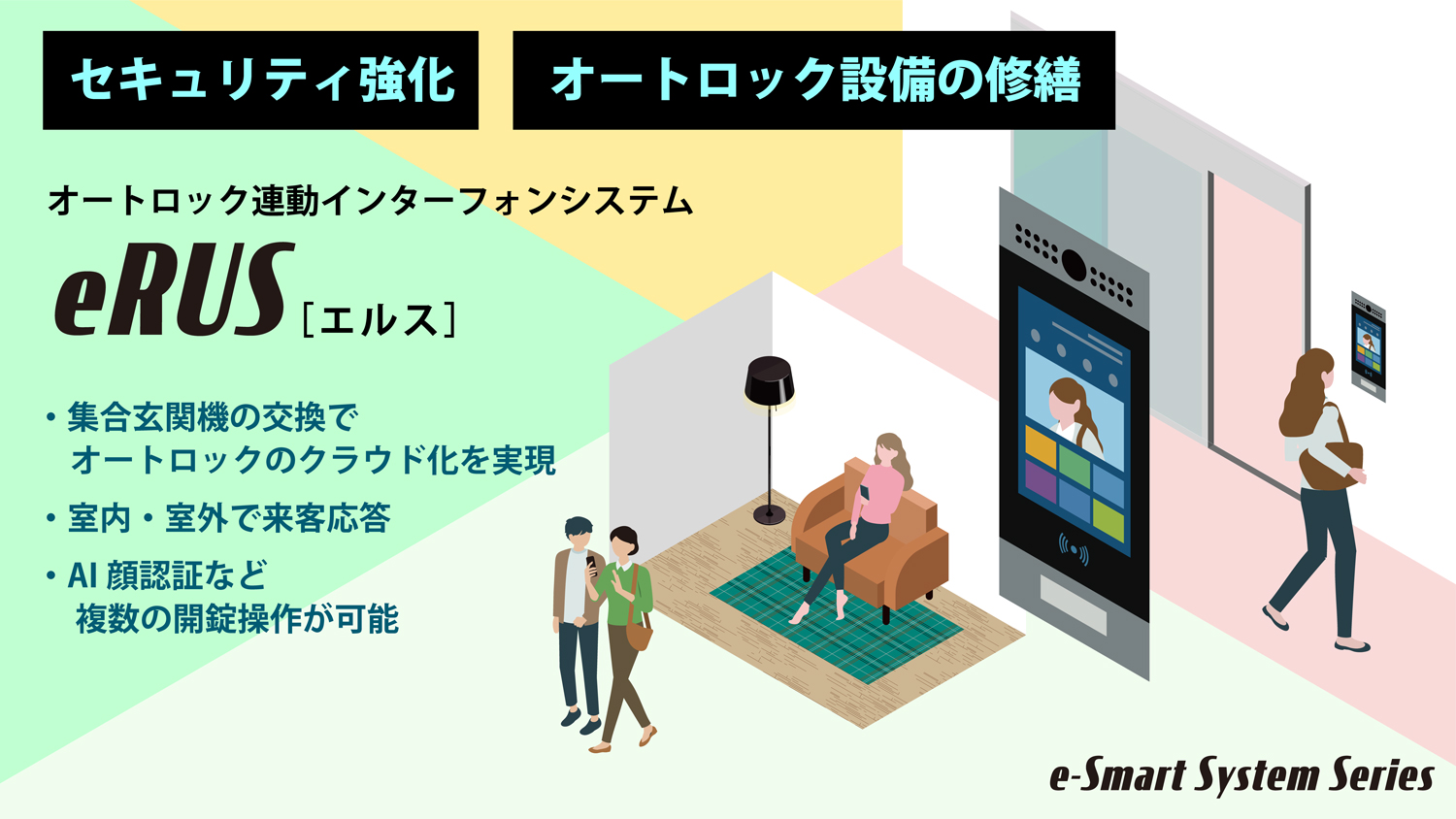 セキュリティ強化

オートロック設備の修繕

オートロック連動インターフォンシステム

eRUS［エルス］

・集合玄関機の交換で オートロックのクラウド化を実現

・室内・室外で来客応答

・AI 顔認証など 複数の開錠操作が可能

e-Smart System Series